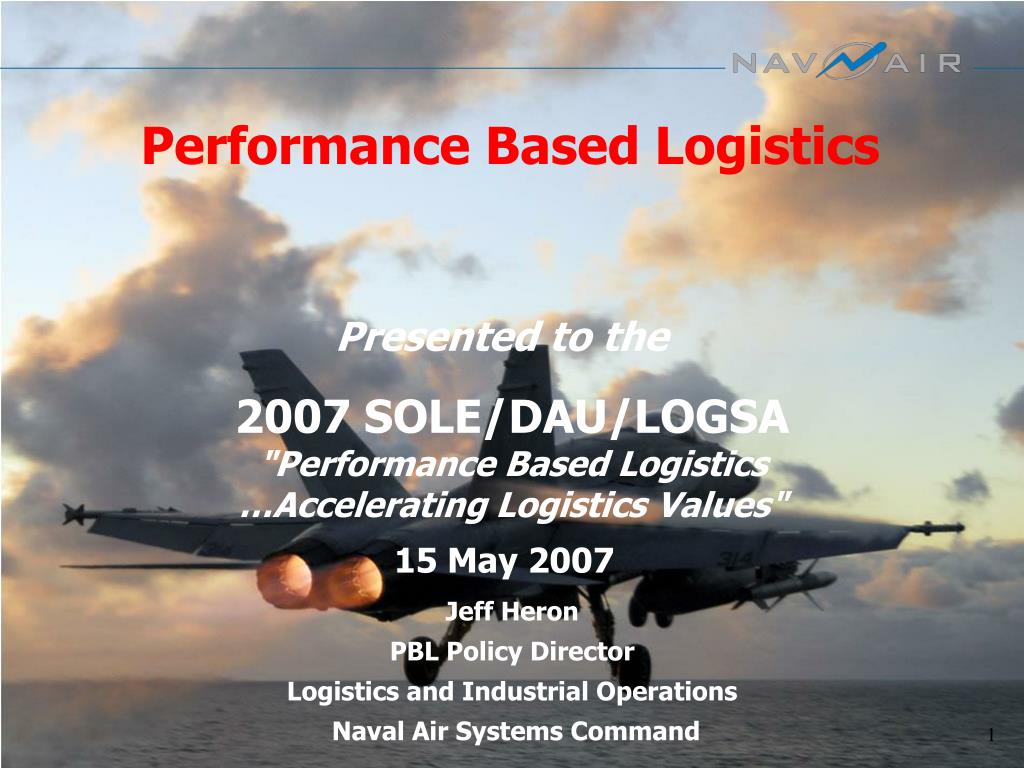 NAVAIR

Performance Based Logistics

Presented to the

2007 SOLE/DAU/LOGSA
"Performance Based Logistics …Accelerating Logistics Values"

15 May 2007

Jeff Heron
PBL Policy Director
Logistics and Industrial Operations
Naval Air Systems Command

314

1